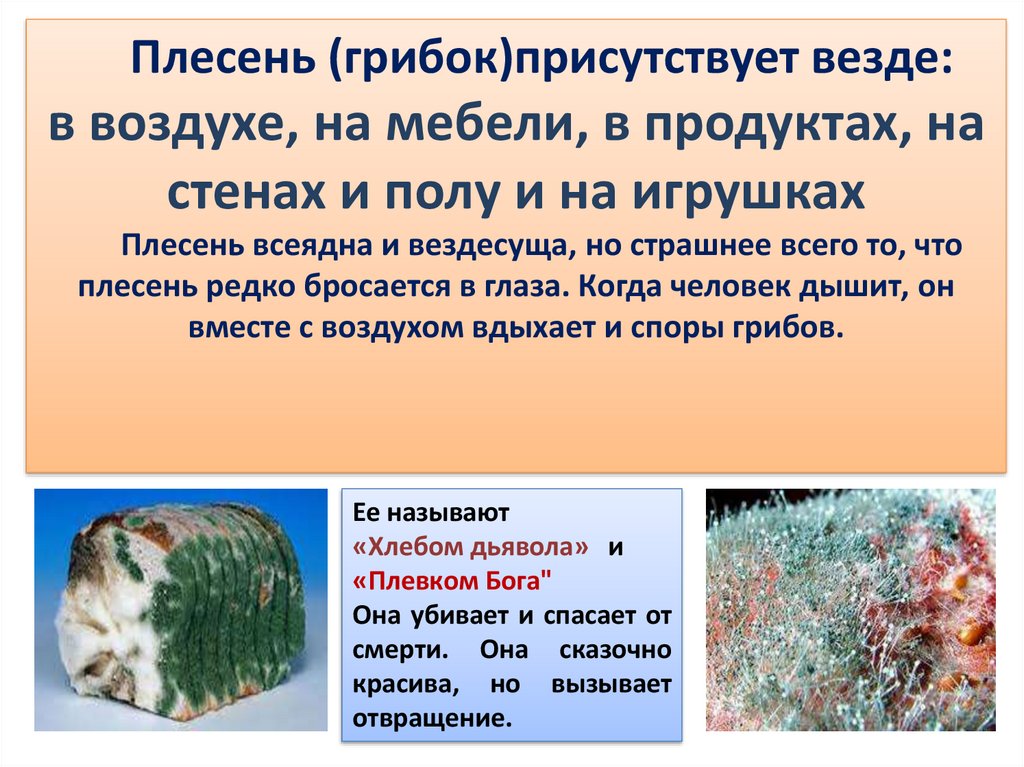 Плесень (грибок)присутствует везде: в воздухе, на мебели, в продуктах, на стенах и полу и на игрушках

Плесень всеядна и вездесуща, но страшнее всего то, что плесень редко бросается в глаза. Когда человек дышит, он вместе с воздухом вдыхает и споры грибов.

Ее называют «Хлебом дьявола» и «Плевком Бога"
Она убивает и спасает от смерти. Она сказочно красива, но вызывает отвращение.